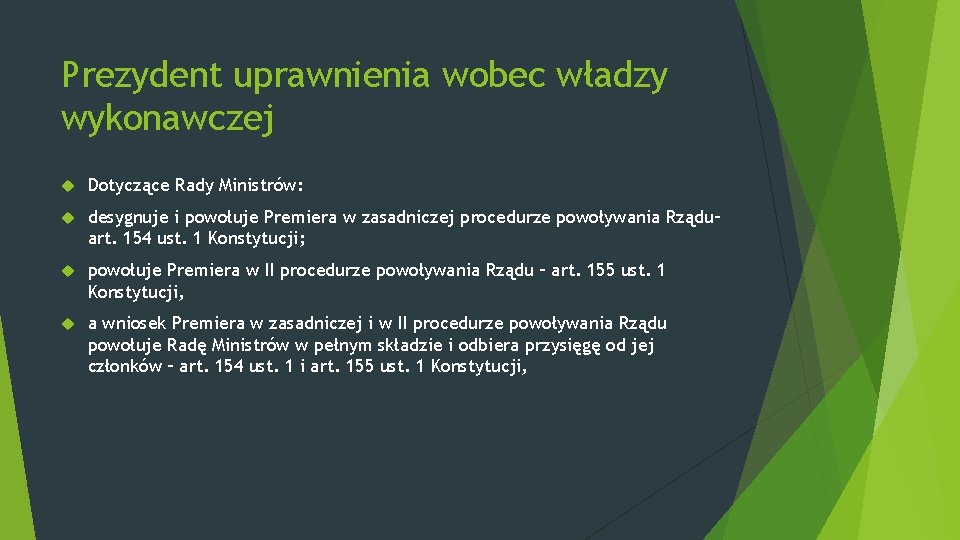 Prezydent uprawnienia wobec władzy wykonawczej

Dotyczące Rady Ministrów:

desygnuje i powołuje Premiera w zasadniczej procedurze powoływania Rządu– art. 154 ust. 1 Konstytucji;

powołuje Premiera w II procedurze powoływania Rządu – art. 155 ust. 1 Konstytucji,

a wniosek Premiera w zasadniczej i w II procedurze powoływania Rządu powołuje Radę Ministrów w pełnym składzie i odbiera przysięgę od jej członków – art. 154 ust. 1 i art. 155 ust. 1 Konstytucji,